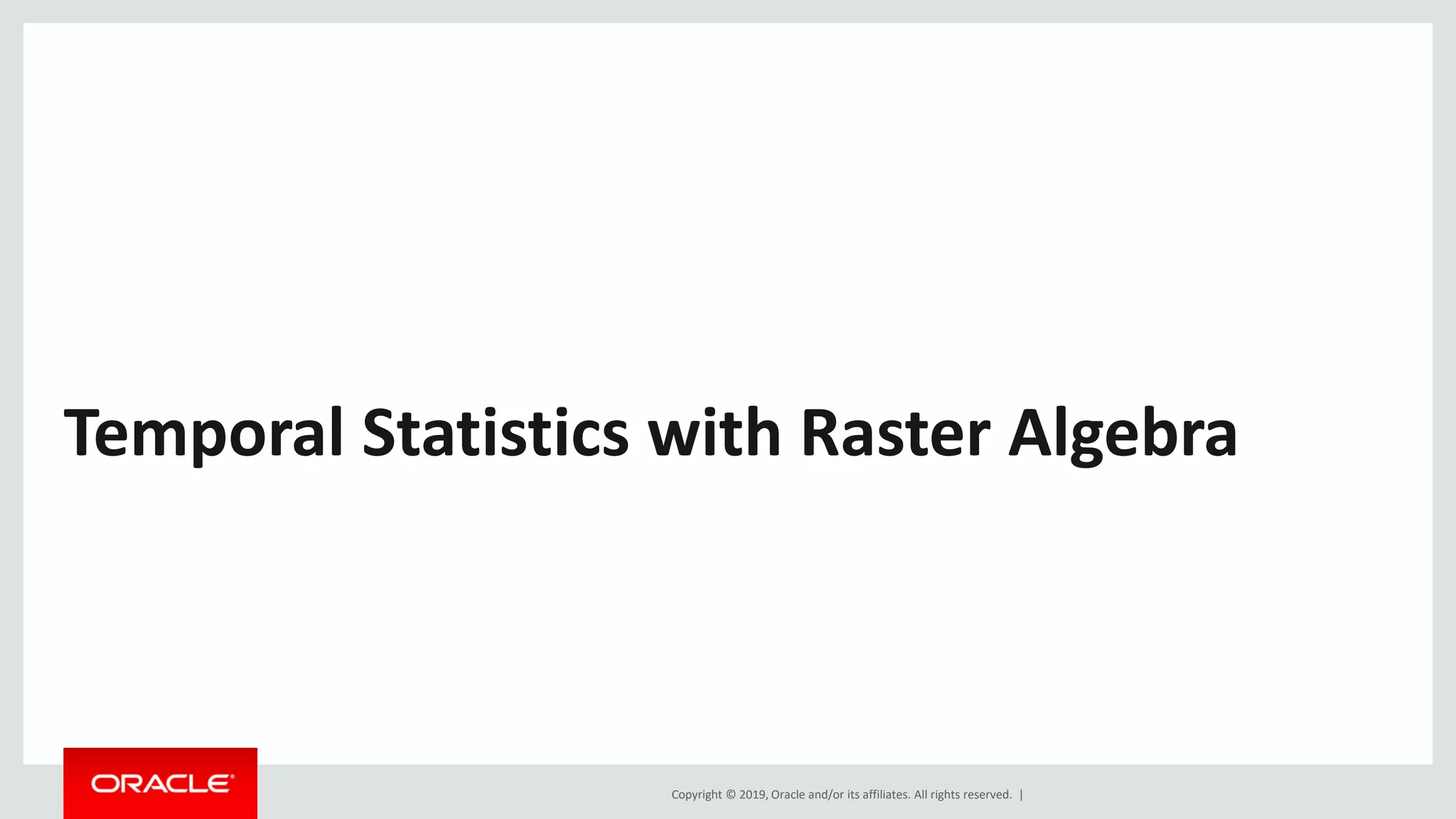 Temporal Statistics with Raster Algebra

ORACLE®

Copyright © 2019, Oracle and/or its affiliates. All rights reserved. |